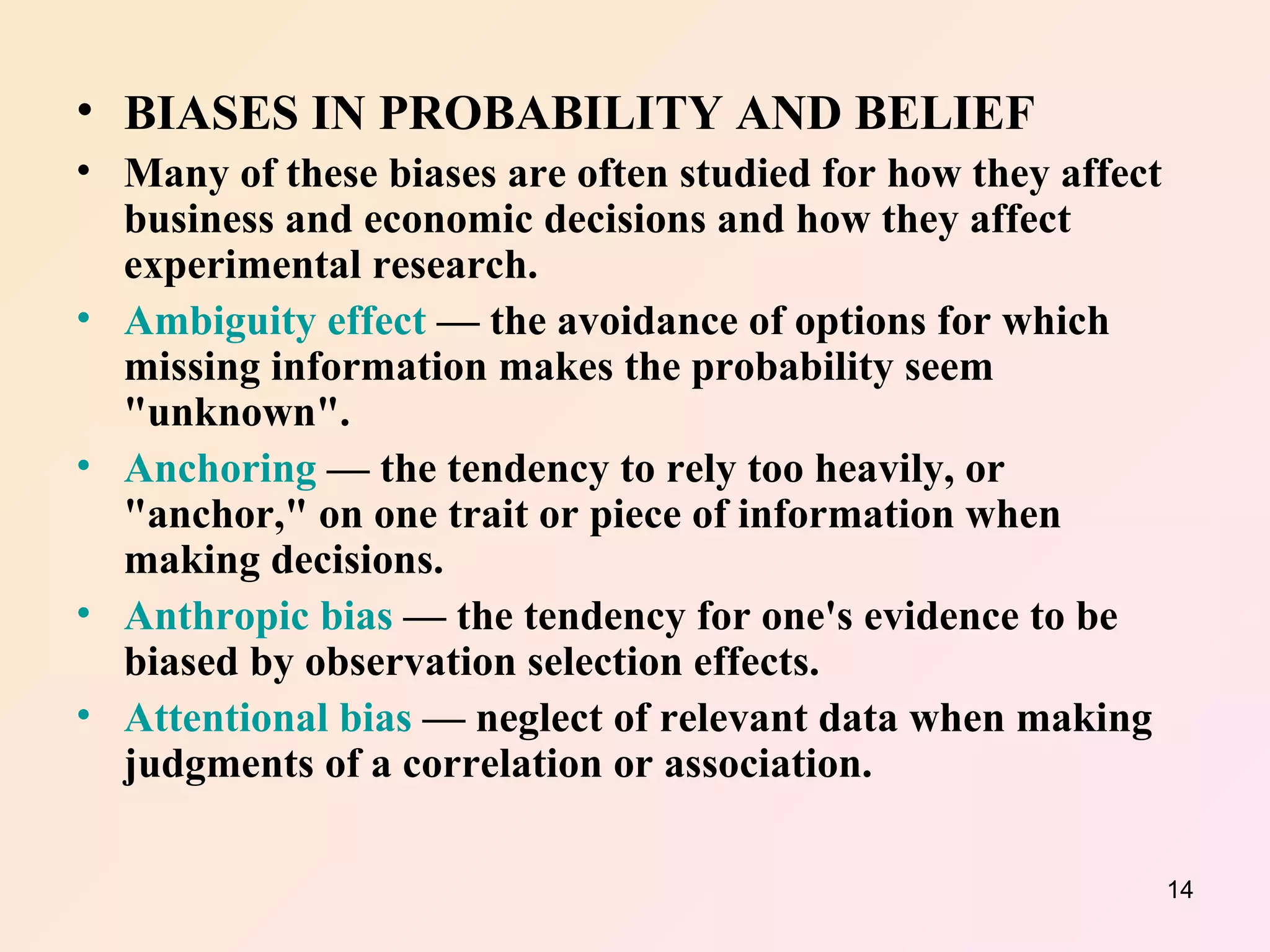 • BIASES IN PROBABILITY AND BELIEF

• Many of these biases are often studied for how they affect business and economic decisions and how they affect experimental research.

• Ambiguity effect — the avoidance of options for which missing information makes the probability seem "unknown".

• Anchoring — the tendency to rely too heavily, or "anchor," on one trait or piece of information when making decisions.

• Anthropic bias — the tendency for one's evidence to be biased by observation selection effects.

• Attentional bias — neglect of relevant data when making judgments of a correlation or association.

14